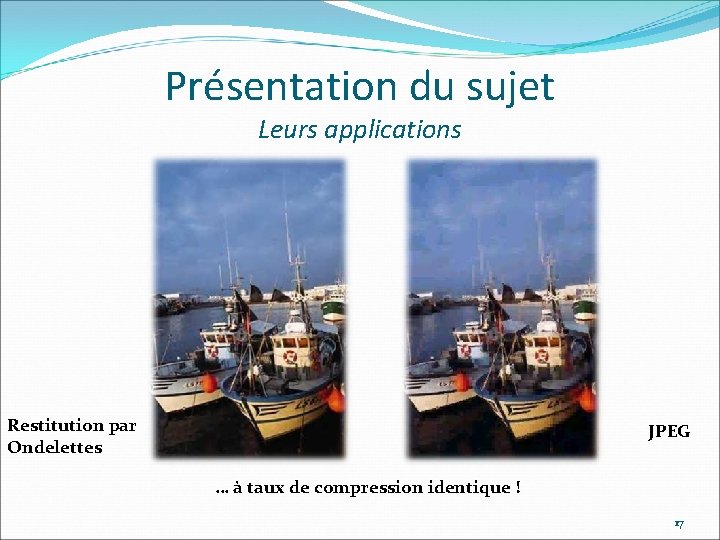 Présentation du sujet
Leurs applications

Restitution par Ondelettes

JPEG

… à taux de compression identique !

17